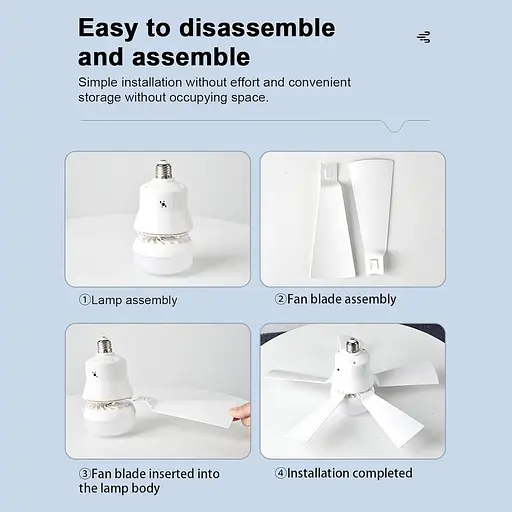 Easy to disassemble and assemble

Simple installation without effort and convenient storage without occupying space.

①Lamp assembly

②Fan blade assembly

③Fan blade inserted into the lamp body

④Installation completed